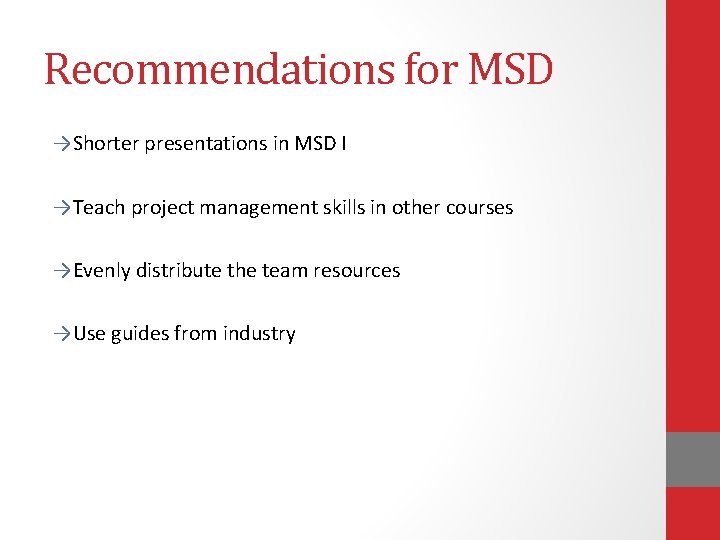 Recommendations for MSD

→Shorter presentations in MSD I

→Teach project management skills in other courses

→Evenly distribute the team resources

→Use guides from industry